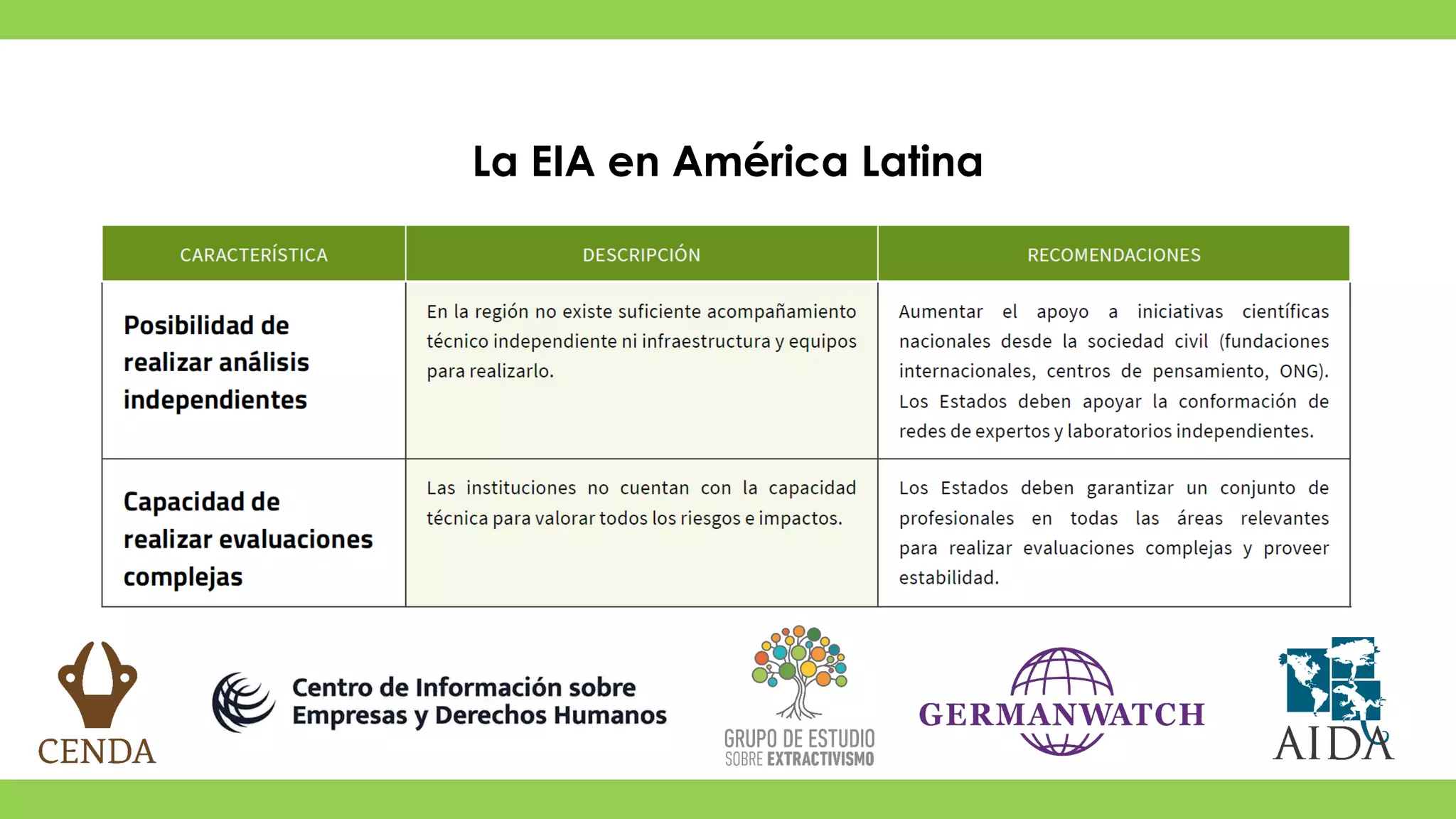 La EIA en América Latina

| CARACTERÍSTICA | DESCRIPCIÓN | RECOMENDACIONES |
|---|---|---|
| Posibilidad de realizar análisis independientes | En la región no existe suficiente acompañamiento técnico independiente ni infraestructura y equipos para realizarlo. | Aumentar el apoyo a iniciativas científicas nacionales desde la sociedad civil (fundaciones internacionales, centros de pensamiento, ONG). Los Estados deben apoyar la conformación de redes de expertos y laboratorios independientes. |
| Capacidad de realizar evaluaciones complejas | Las instituciones no cuentan con la capacidad técnica para valorar todos los riesgos e impactos. | Los Estados deben garantizar un conjunto de profesionales en todas las áreas relevantes para realizar evaluaciones complejas y proveer estabilidad. |

CENDA

Centro de Información sobre Empresas y Derechos Humanos

GRUPO DE ESTUDIO SOBRE EXTRACTIVISMO

GERMANWATCH

AIDA